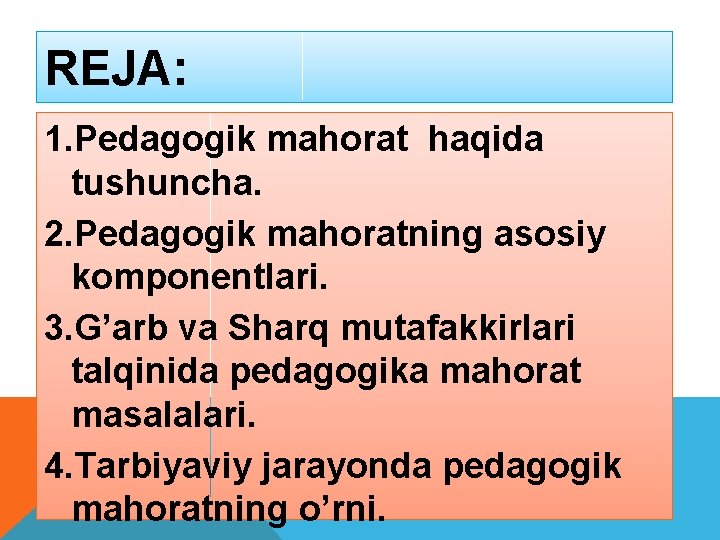 REJA:

1.Pedagogik mahorat haqida tushuncha.

2.Pedagogik mahoratning asosiy komponentlari.

3.G’arb va Sharq mutafakkirlari talqinida pedagogika mahorat masalalari.

4.Tarbiyaviy jarayonda pedagogik mahoratning o’rni.